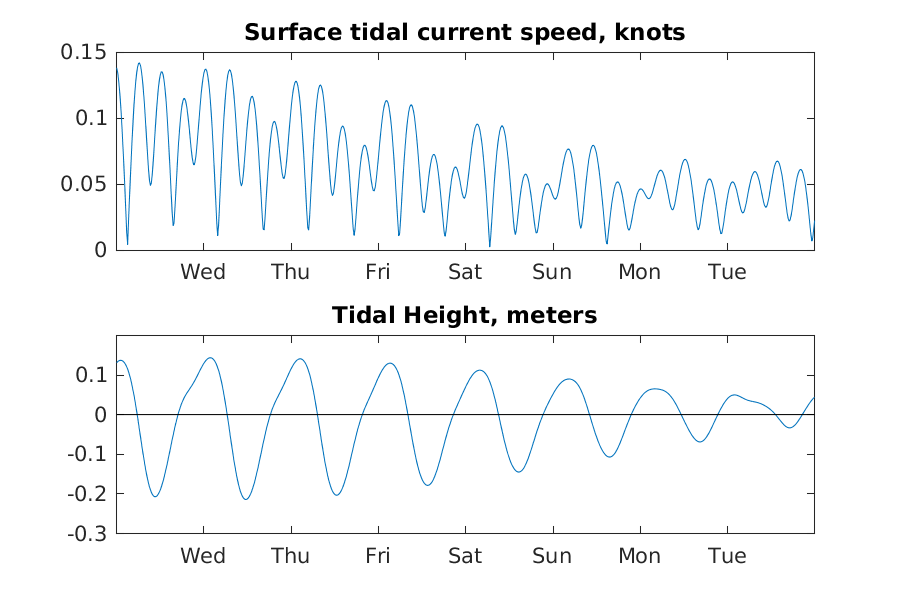 Surface tidal current speed, knots

0.15
0.1
0.05
0

Wed Thu Fri Sat Sun Mon Tue

Tidal Height, meters

0.1
0
-0.1
-0.2
-0.3

Wed Thu Fri Sat Sun Mon Tue